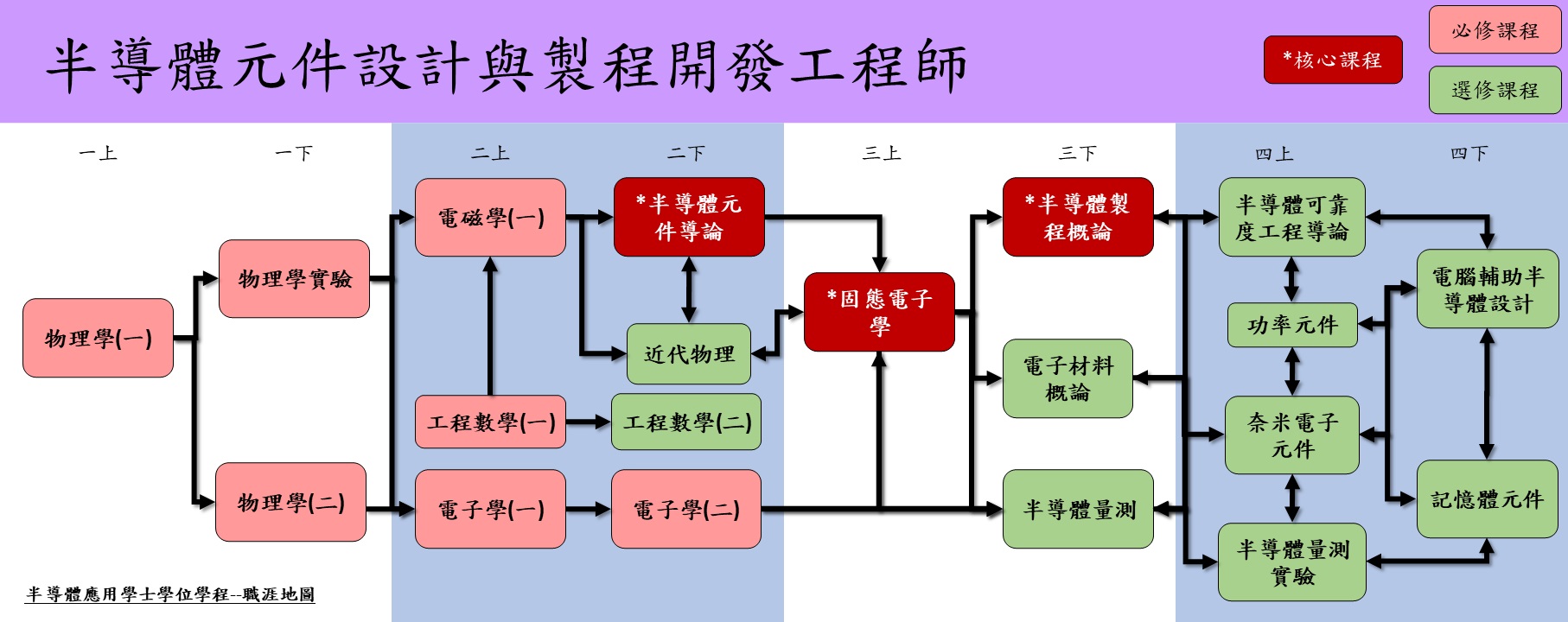 半導體元件設計與製程開發工程師

*核心課程

必修課程

選修課程

一上

一下

二上

二下

三上

三下

四上

四下

物理學(一)

物理學實驗

物理學(二)

電磁學(一)

工程數學(一)

電子學(一)

*半導體元件導論

近代物理

工程數學(二)

電子學(二)

*固態電子學

*半導體製程概論

電子材料概論

半導體量測

半導體可靠度工程導論

功率元件

奈米電子元件

半導體量測實驗

電腦輔助半導體設計

記憶體元件

半導體應用學士學位學程--職涯地圖